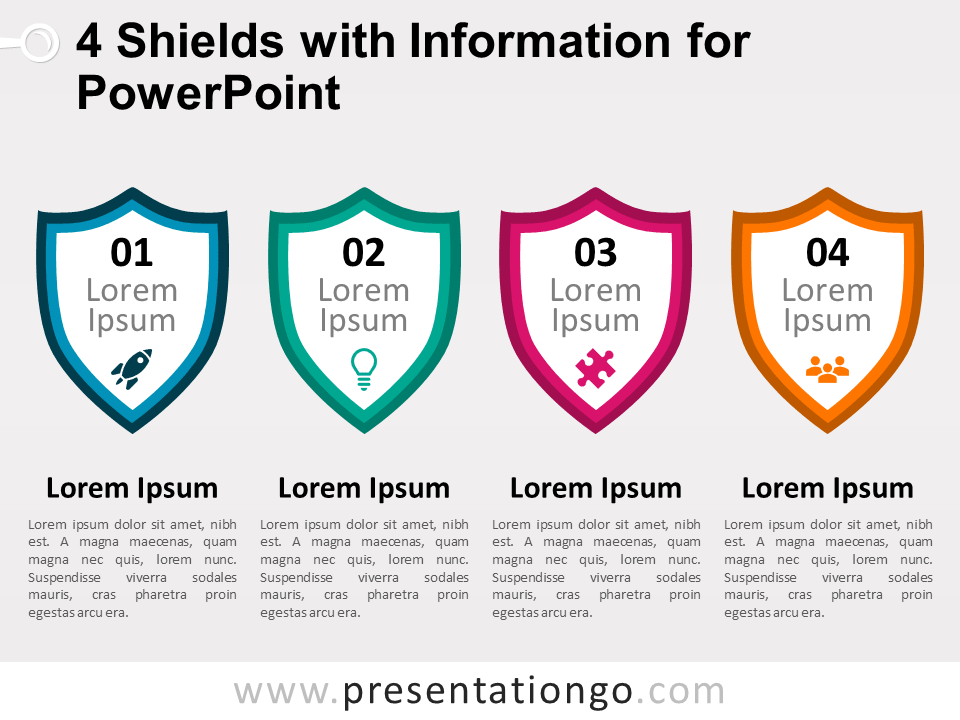 4 Shields with Information for PowerPoint

01
Lorem Ipsum

02
Lorem Ipsum

03
Lorem Ipsum

04
Lorem Ipsum

Lorem Ipsum

Lorem ipsum dolor sit amet, nibh est. A magna maecenas, quam magna nec quis, lorem nunc. Suspendisse viverra sodales mauris, cras pharetra proin egestas arcu era.

Lorem Ipsum

Lorem ipsum dolor sit amet, nibh est. A magna maecenas, quam magna nec quis, lorem nunc. Suspendisse viverra sodales mauris, cras pharetra proin egestas arcu era.

Lorem Ipsum

Lorem ipsum dolor sit amet, nibh est. A magna maecenas, quam magna nec quis, lorem nunc. Suspendisse viverra sodales mauris, cras pharetra proin egestas arcu era.

Lorem Ipsum

Lorem ipsum dolor sit amet, nibh est. A magna maecenas, quam magna nec quis, lorem nunc. Suspendisse viverra sodales mauris, cras pharetra proin egestas arcu era.

www.presentationgo.com